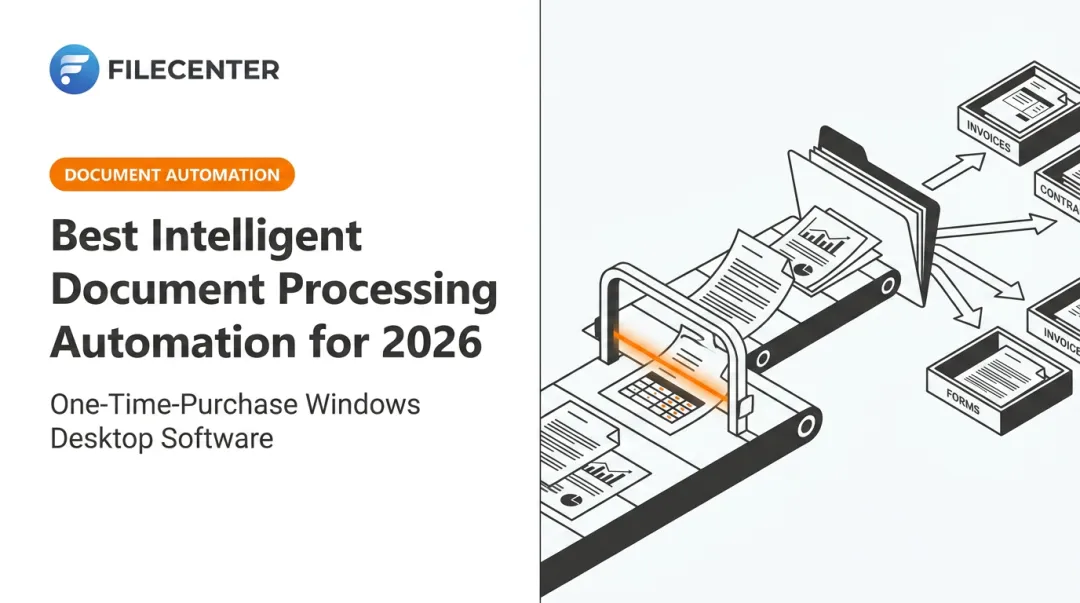 FILECENTER

DOCUMENT AUTOMATION

Best Intelligent Document Processing Automation for 2026

One-Time-Purchase Windows Desktop Software

INVOICES

CONTRA

INVOICE

FORMS